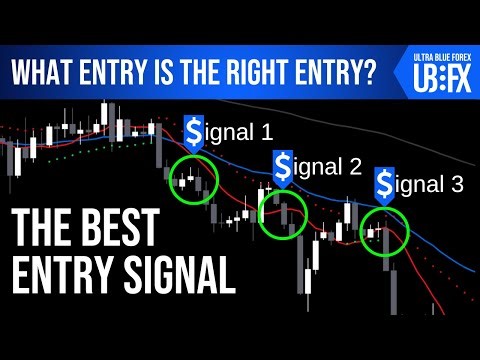 WHAT ENTRY IS THE RIGHT ENTRY?

ULTRA BLUE FOREX
UB:FX

$ignal 1

$ignal 2

$ignal 3

THE BEST ENTRY SIGNAL